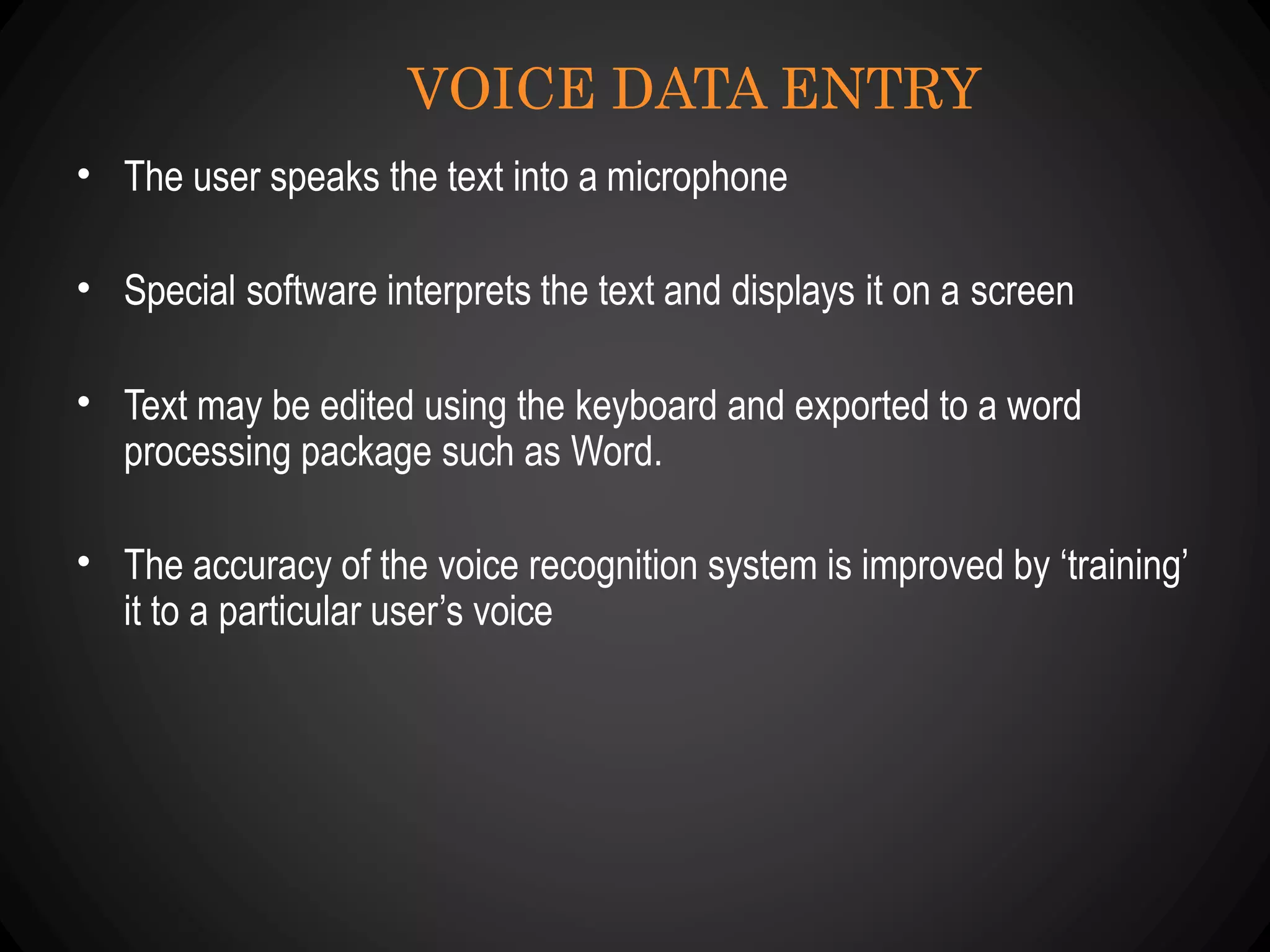 VOICE DATA ENTRY

• The user speaks the text into a microphone

• Special software interprets the text and displays it on a screen

• Text may be edited using the keyboard and exported to a word processing package such as Word.

• The accuracy of the voice recognition system is improved by ‘training’ it to a particular user’s voice